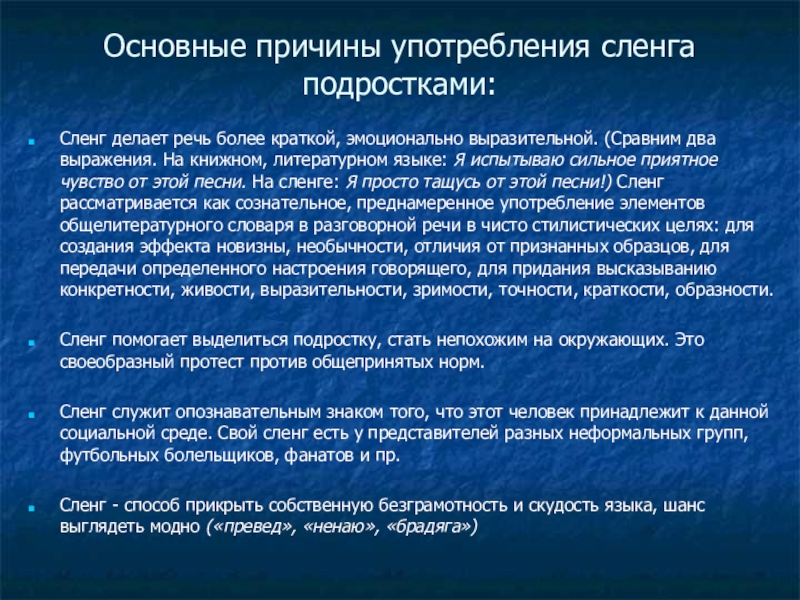 Основные причины употребления сленга подростками:

Сленг делает речь более краткой, эмоционально выразительной. (Сравним два выражения. На книжном, литературном языке: Я испытываю сильное приятное чувство от этой песни. На сленге: Я просто тащусь от этой песни!) Сленг рассматривается как сознательное, преднамеренное употребление элементов общелитературного словаря в разговорной речи в чисто стилистических целях: для создания эффекта новизны, необычности, отличия от признанных образцов, для передачи определенного настроения говорящего, для придания высказыванию конкретности, живости, выразительности, зримости, точности, краткости, образности.

Сленг помогает выделиться подростку, стать непохожим на окружающих. Это своеобразный протест против общепринятых норм.

Сленг служит опознавательным знаком того, что этот человек принадлежит к данной социальной среде. Свой сленг есть у представителей разных неформальных групп, футбольных болельщиков, фанатов и пр.

Сленг - способ прикрыть собственную безграмотность и скудость языка, шанс выглядеть модно («превед», «ненаю», «брадяга»)